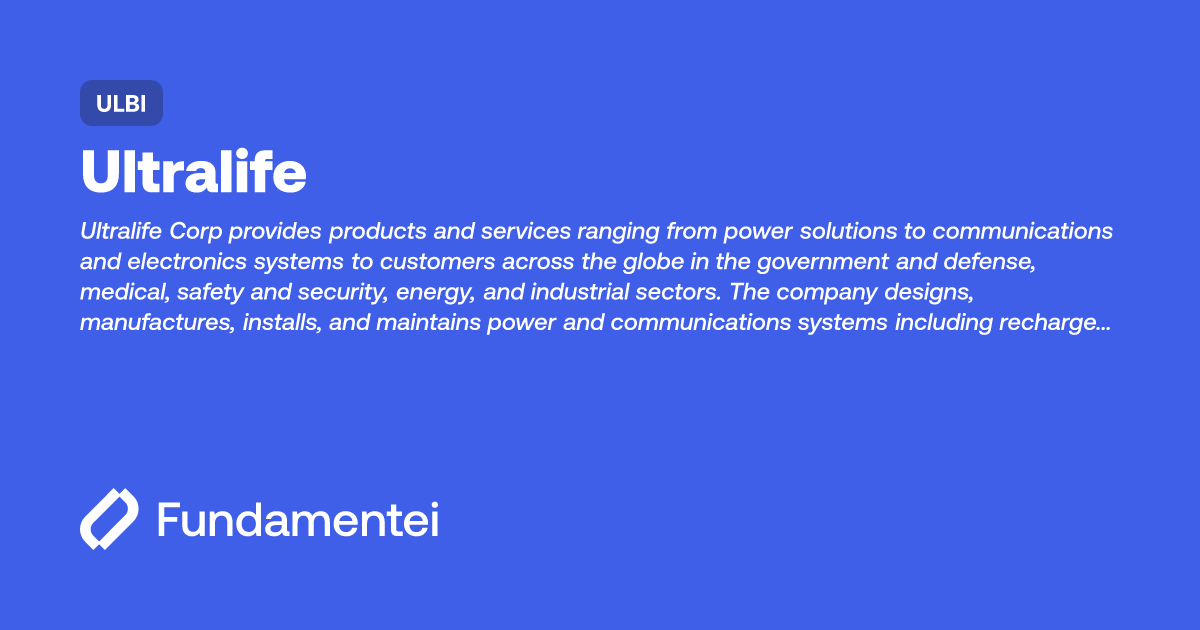 ULBI

Ultralife

Ultralife Corp provides products and services ranging from power solutions to communications and electronics systems to customers across the globe in the government and defense, medical, safety and security, energy, and industrial sectors. The company designs, manufactures, installs, and maintains power and communications systems including recharge...

Fundamentei